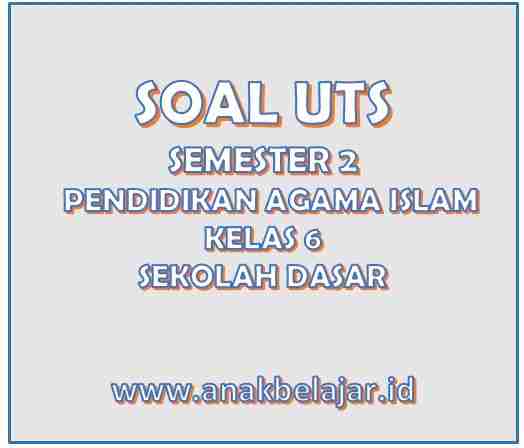 SOAL UTS
SEMESTER 2
PENDIDIKAN AGAMA ISLAM
KELAS 6
SEKOLAH DASAR

www.anakbelajar.id